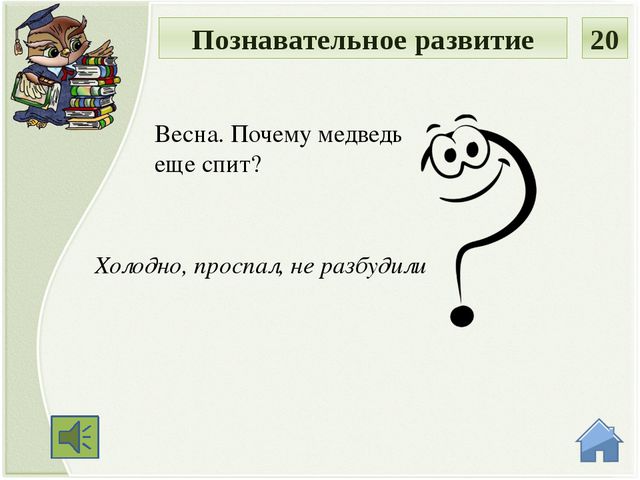 Познавательное развитие

20

Весна. Почему медведь еще спит?

Холодно, проспал, не разбудили